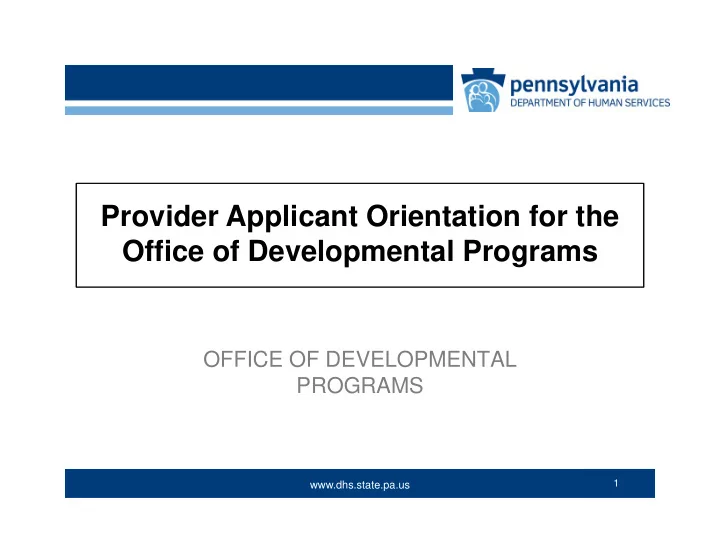 pennsylvania
DEPARTMENT OF HUMAN SERVICES

Provider Applicant Orientation for the Office of Developmental Programs

OFFICE OF DEVELOPMENTAL PROGRAMS

www.dhs.state.pa.us

1